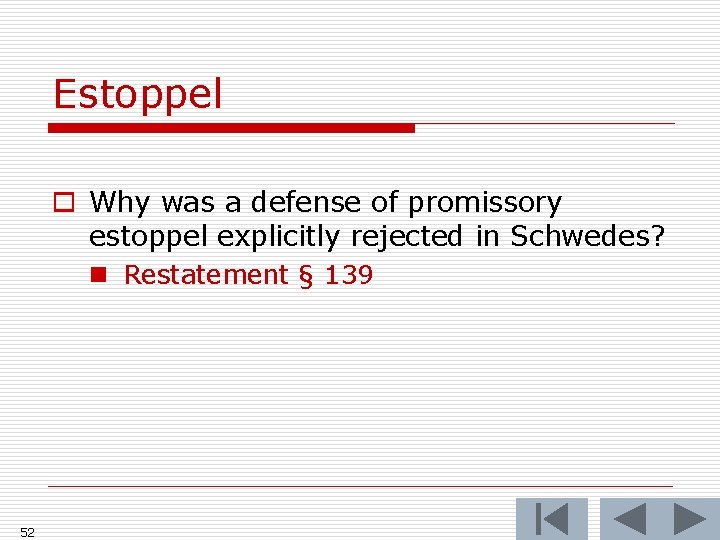 Estoppel

Why was a defense of promissory estoppel explicitly rejected in Schwedes?

Restatement § 139

52